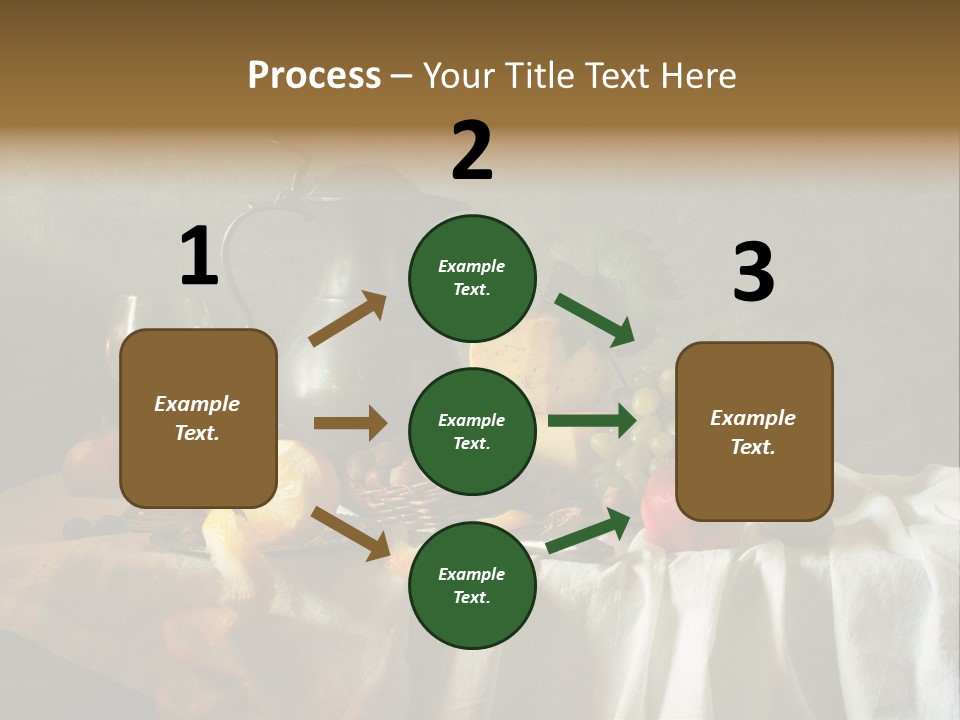 Process – Your Title Text Here

1

Example Text.

2

Example Text.

Example Text.

Example Text.

3

Example Text.